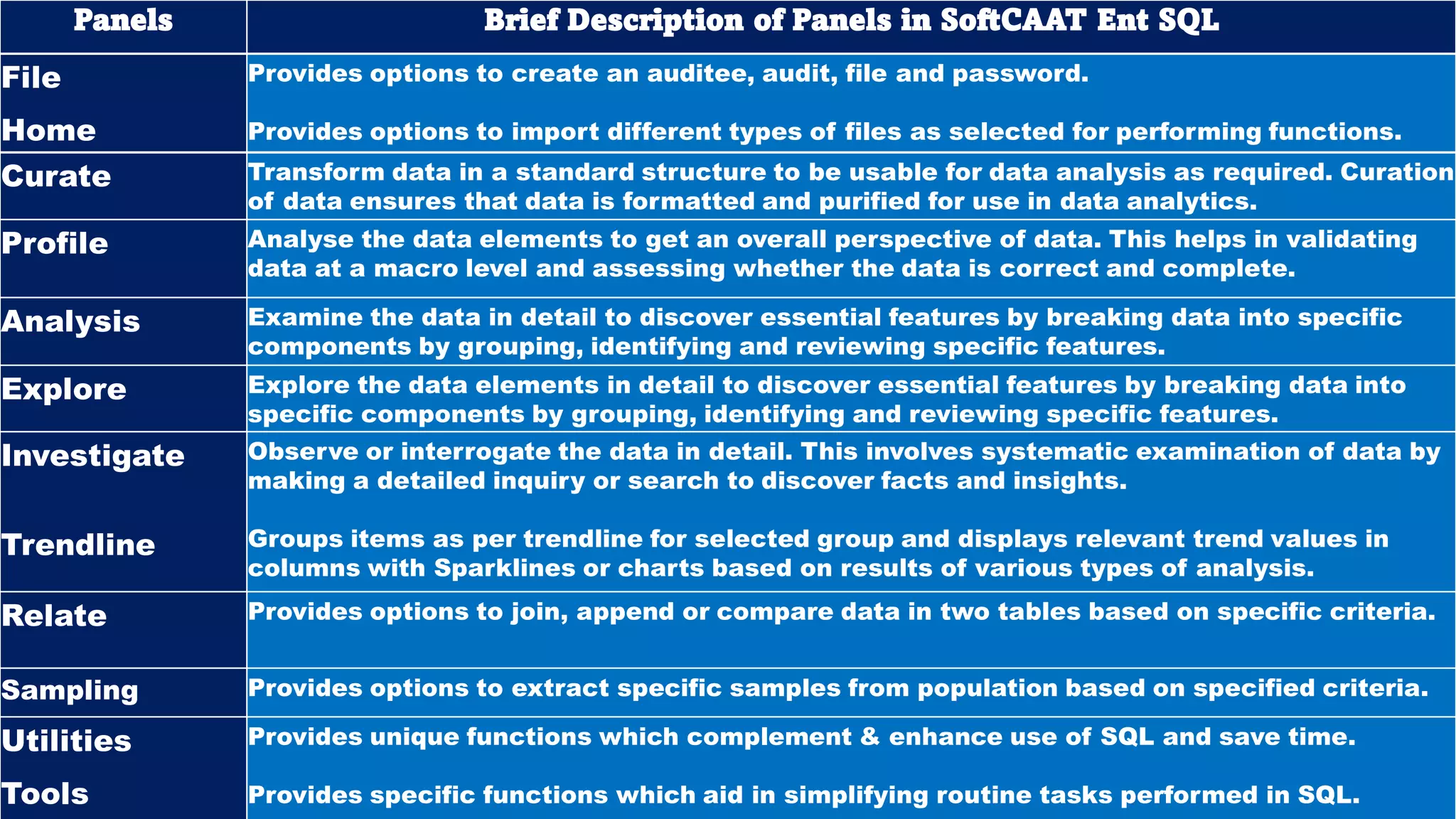 | Panels | Brief Description of Panels in SoftCAAT Ent SQL |
|---|---|
| File | Provides options to create an auditee, audit, file and password. |
| Home | Provides options to import different types of files as selected for performing functions. |
| Curate | Transform data in a standard structure to be usable for data analysis as required. Curation of data ensures that data is formatted and purified for use in data analytics. |
| Profile | Analyse the data elements to get an overall perspective of data. This helps in validating data at a macro level and assessing whether the data is correct and complete. |
| Analysis | Examine the data in detail to discover essential features by breaking data into specific components by grouping, identifying and reviewing specific features. |
| Explore | Explore the data elements in detail to discover essential features by breaking data into specific components by grouping, identifying and reviewing specific features. |
| Investigate | Observe or interrogate the data in detail. This involves systematic examination of data by making a detailed inquiry or search to discover facts and insights. |
| Trendline | Groups items as per trendline for selected group and displays relevant trend values in columns with Sparklines or charts based on results of various types of analysis. |
| Relate | Provides options to join, append or compare data in two tables based on specific criteria. |
| Sampling | Provides options to extract specific samples from population based on specified criteria. |
| Utilities | Provides unique functions which complement & enhance use of SQL and save time. |
| Tools | Provides specific functions which aid in simplifying routine tasks performed in SQL. |